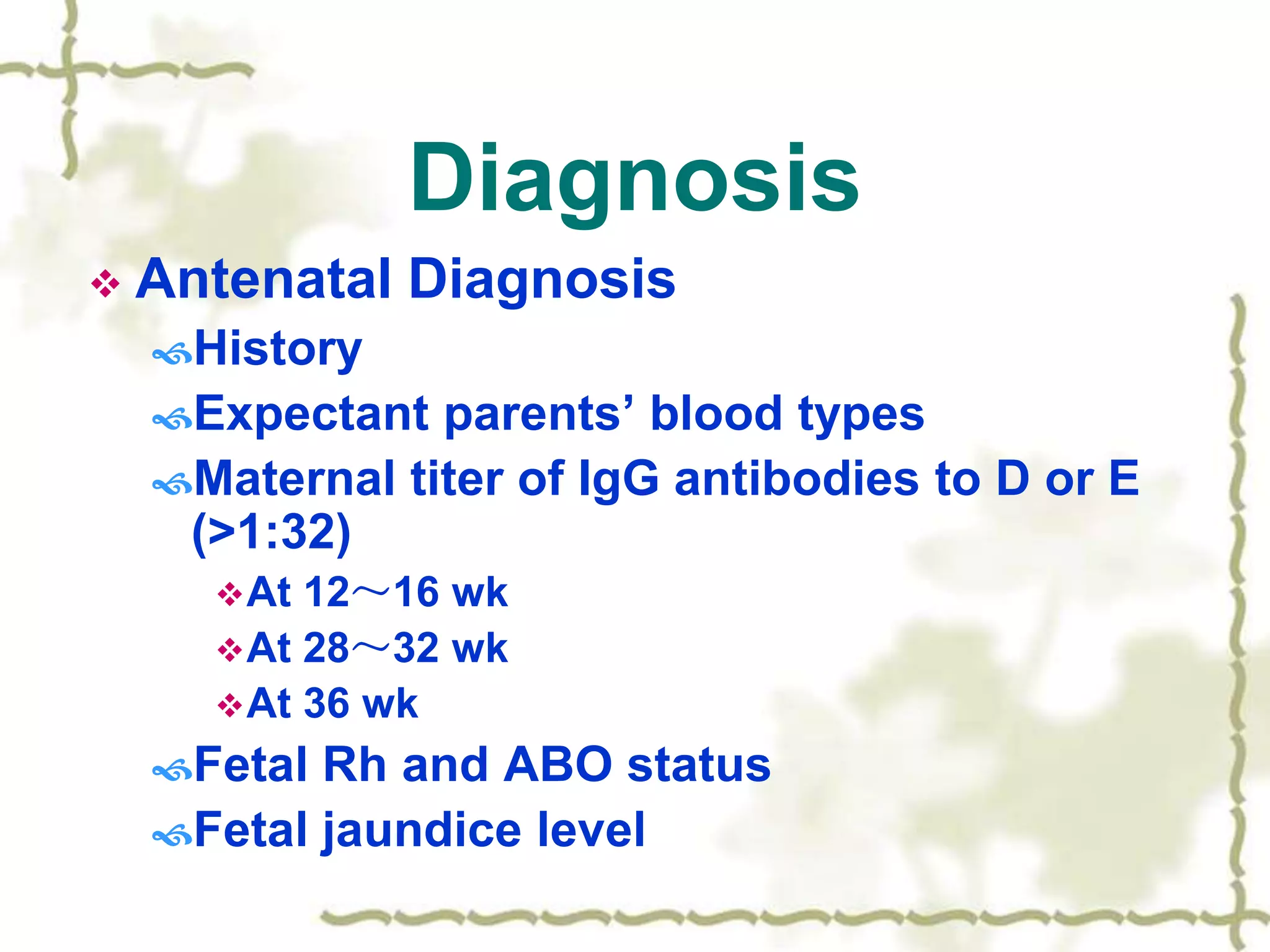 Diagnosis

Antenatal Diagnosis

History

Expectant parents’ blood types

Maternal titer of IgG antibodies to D or E (>1:32)

At 12～16 wk

At 28～32 wk

At 36 wk

Fetal Rh and ABO status

Fetal jaundice level